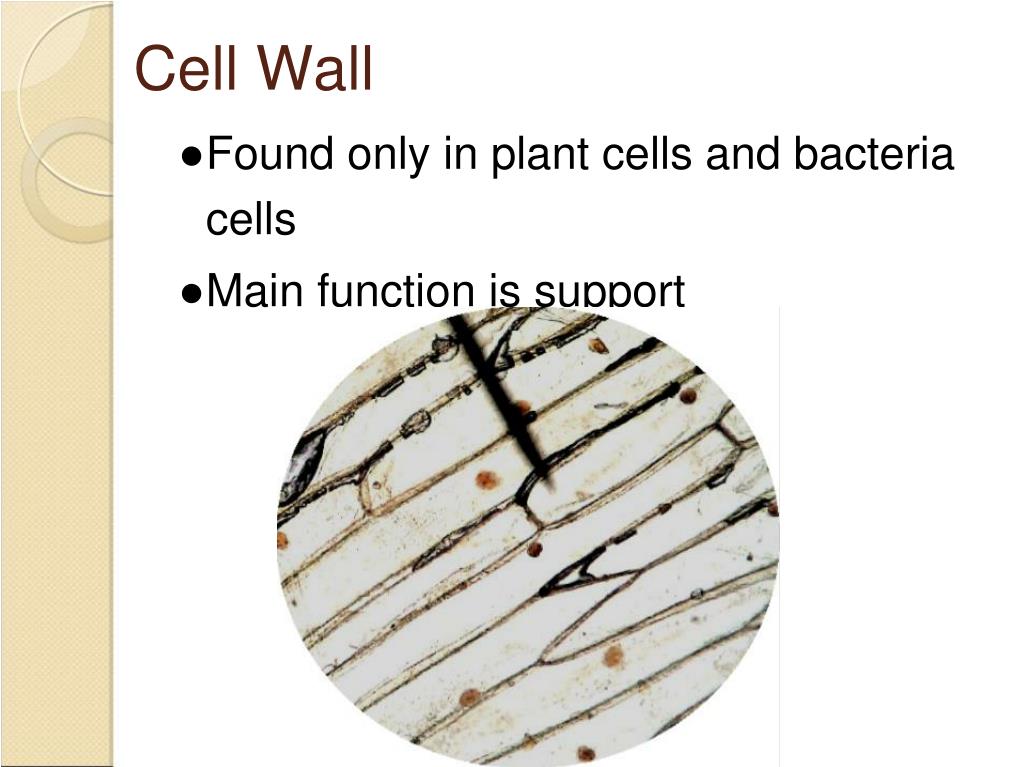 Cell Wall

●Found only in plant cells and bacteria cells

●Main function is support